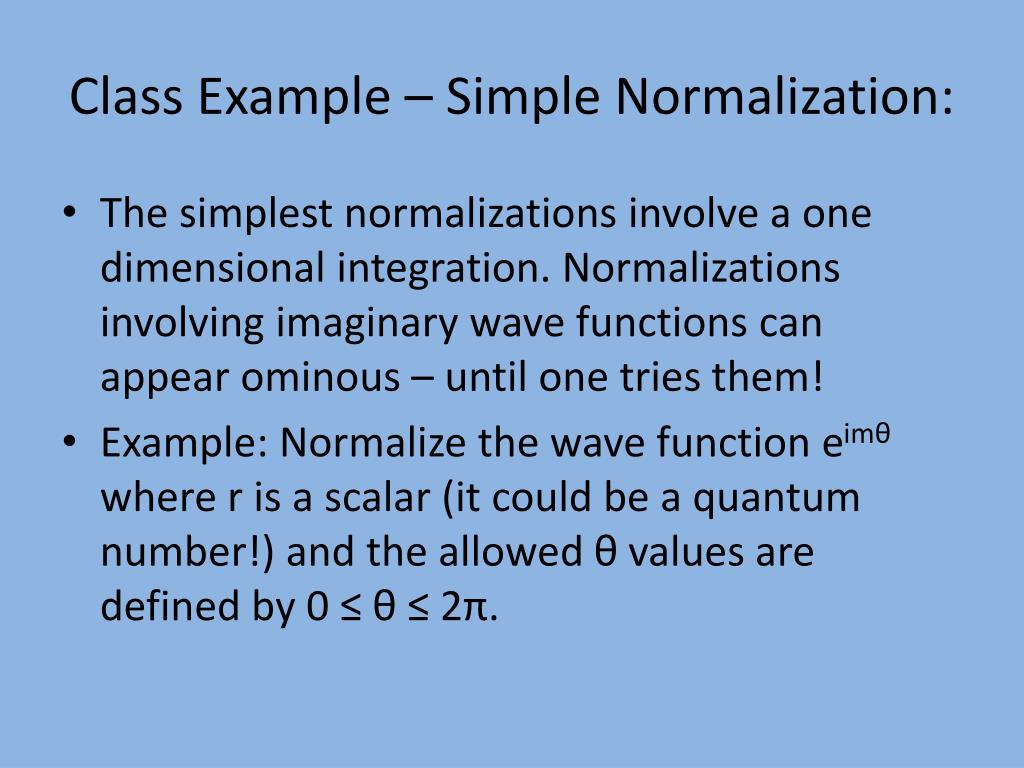 Class Example – Simple Normalization:

• The simplest normalizations involve a one dimensional integration. Normalizations involving imaginary wave functions can appear ominous – until one tries them!

• Example: Normalize the wave function $e^{im\theta}$ where r is a scalar (it could be a quantum number!) and the allowed θ values are defined by $0 \leq \theta \leq 2\pi$.